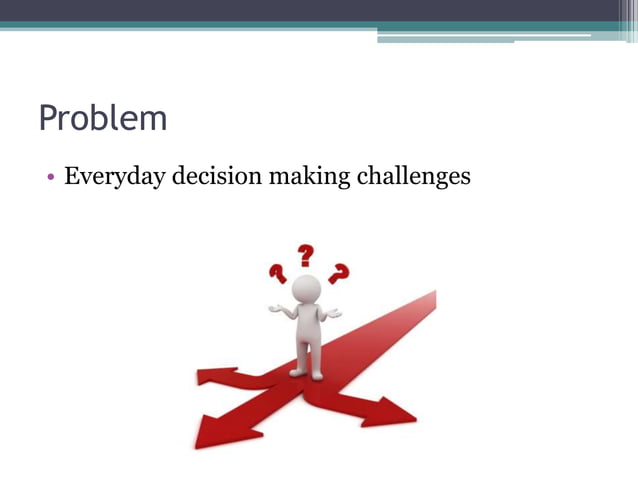 Problem

• Everyday decision making challenges

?
?
?